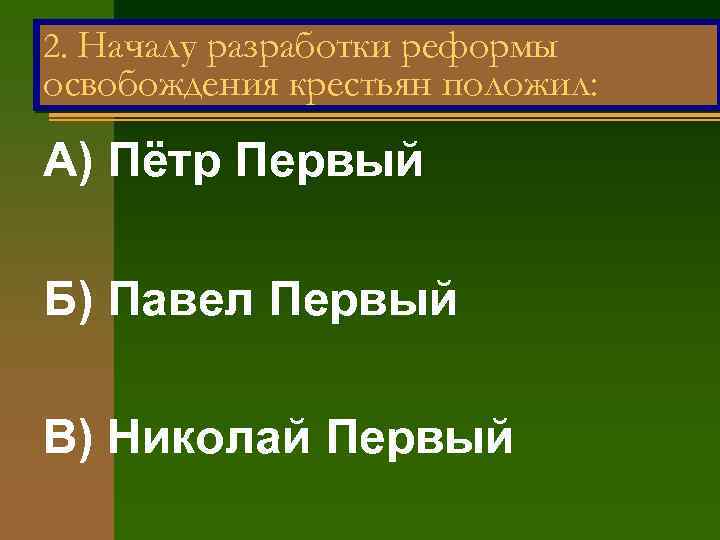 2. Началу разработки реформы освобождения крестьян положил:

А) Пётр Первый

Б) Павел Первый

В) Николай Первый